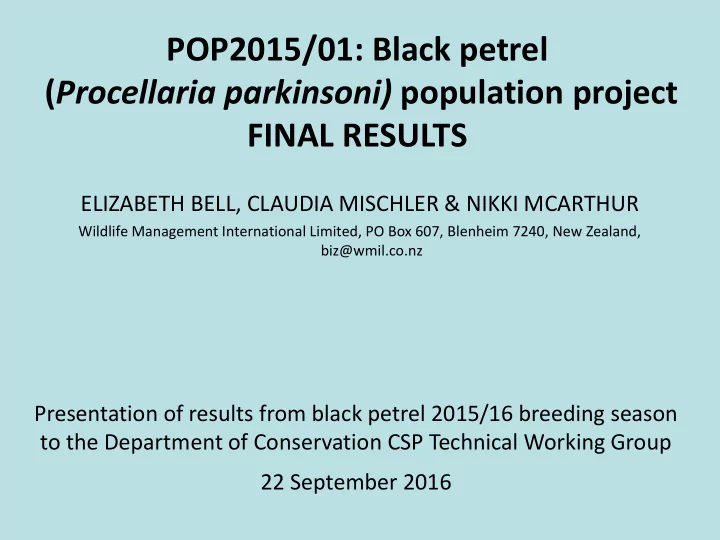 POP2015/01: Black petrel (Procellaria parkinsoni) population project FINAL RESULTS

ELIZABETH BELL, CLAUDIA MISCHLER & NIKKI MCARTHUR

Wildlife Management International Limited, PO Box 607, Blenheim 7240, New Zealand, biz@wmil.co.nz

Presentation of results from black petrel 2015/16 breeding season to the Department of Conservation CSP Technical Working Group

22 September 2016